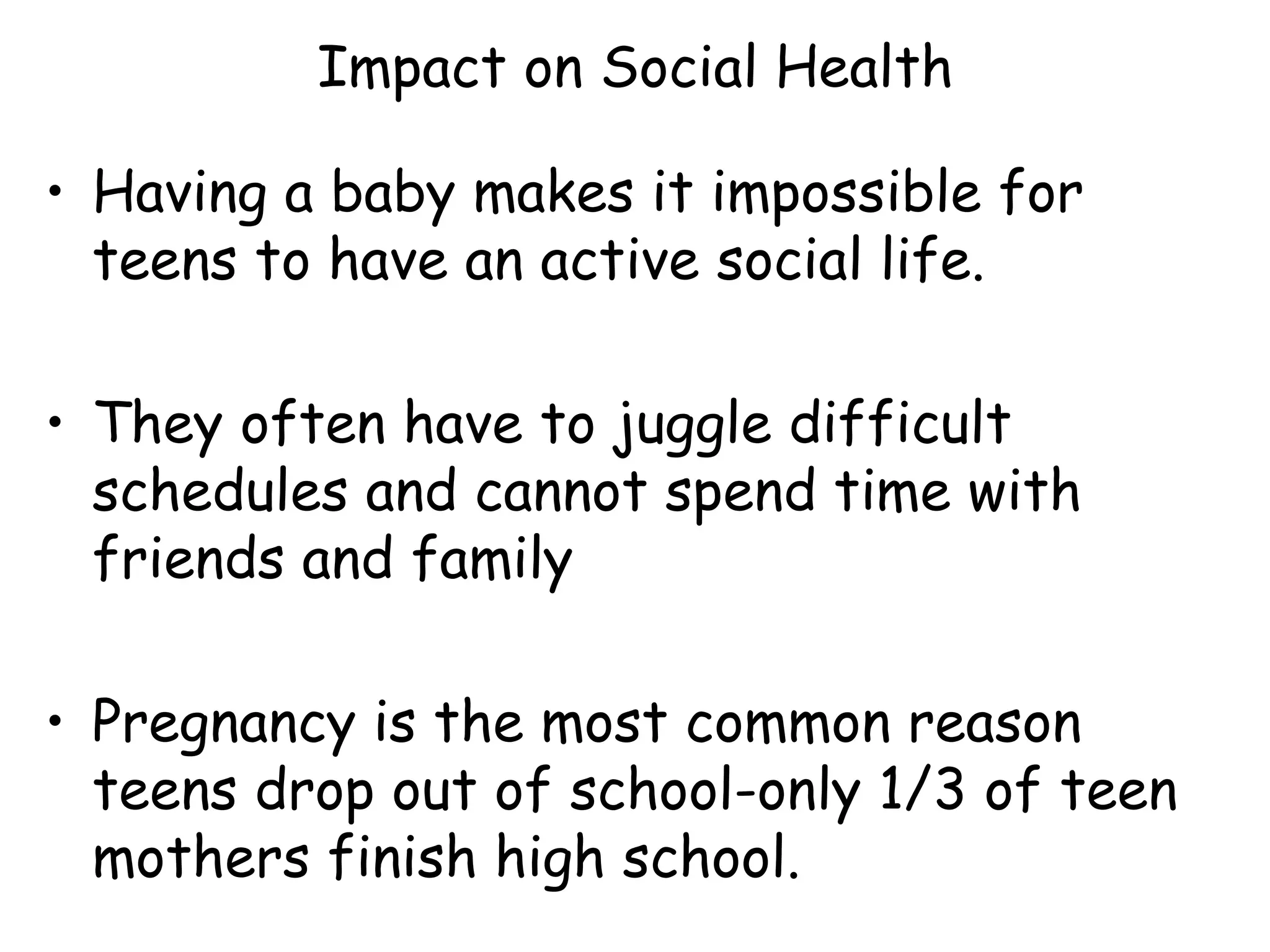 Impact on Social Health

• Having a baby makes it impossible for teens to have an active social life.

• They often have to juggle difficult schedules and cannot spend time with friends and family

• Pregnancy is the most common reason teens drop out of school-only 1/3 of teen mothers finish high school.